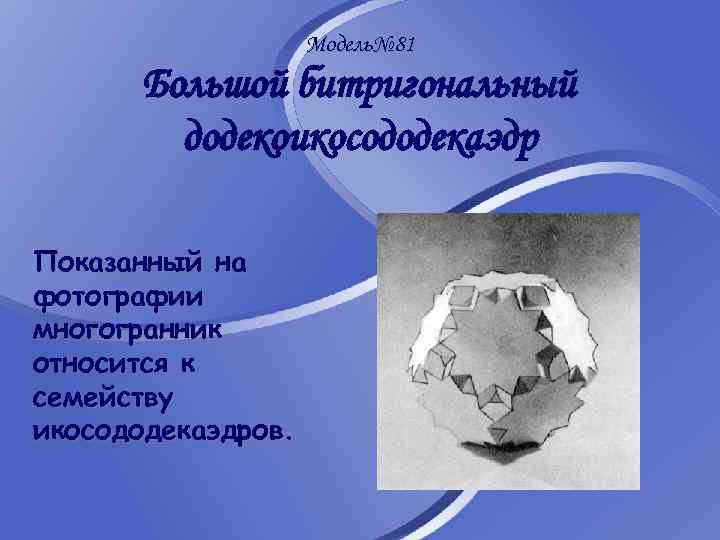 Модель№81

Большой битригональный додекоикосододекаэдр

Показанный на фотографии многогранник относится к семейству икосододекаэдров.